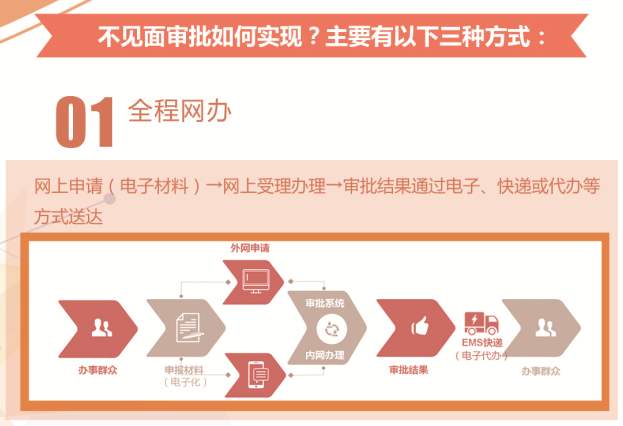 不见面审批如何实现？主要有以下三种方式：

01 全程网办

网上申请（电子材料）→网上受理办理→审批结果通过电子、快递或代办等方式送达

外网申请

办事群众

申报材料（电子化）

审批系统

内网办理

审批结果

EMS快递（电子代办）

办事群众